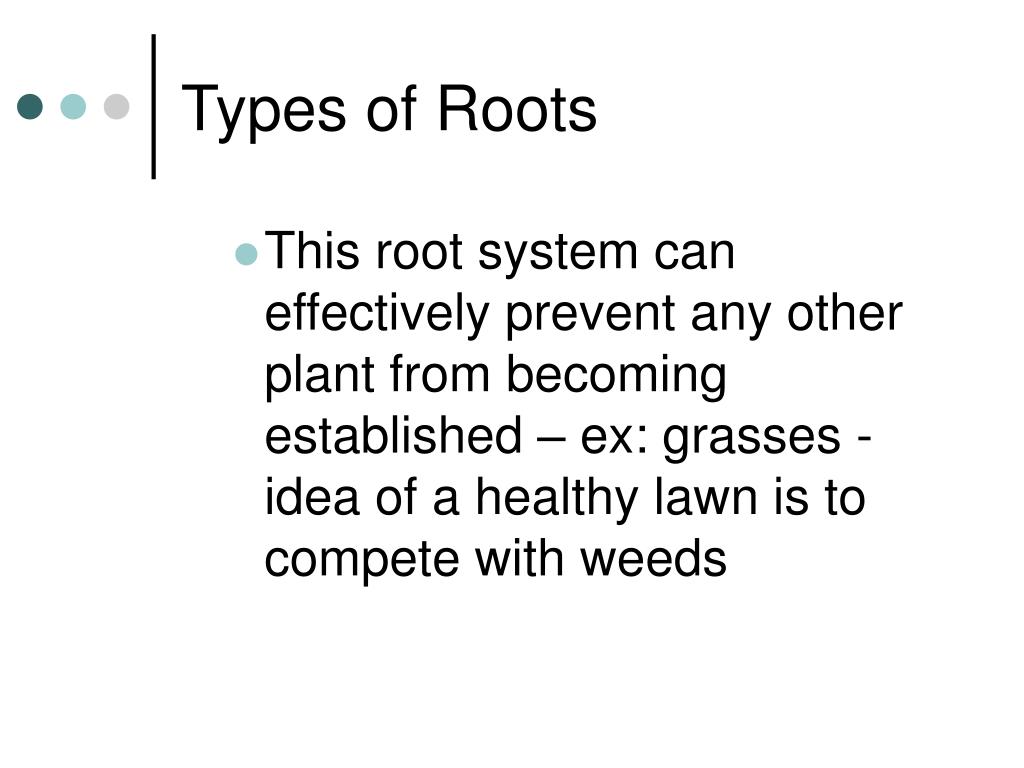 Types of Roots

This root system can effectively prevent any other plant from becoming established – ex: grasses - idea of a healthy lawn is to compete with weeds